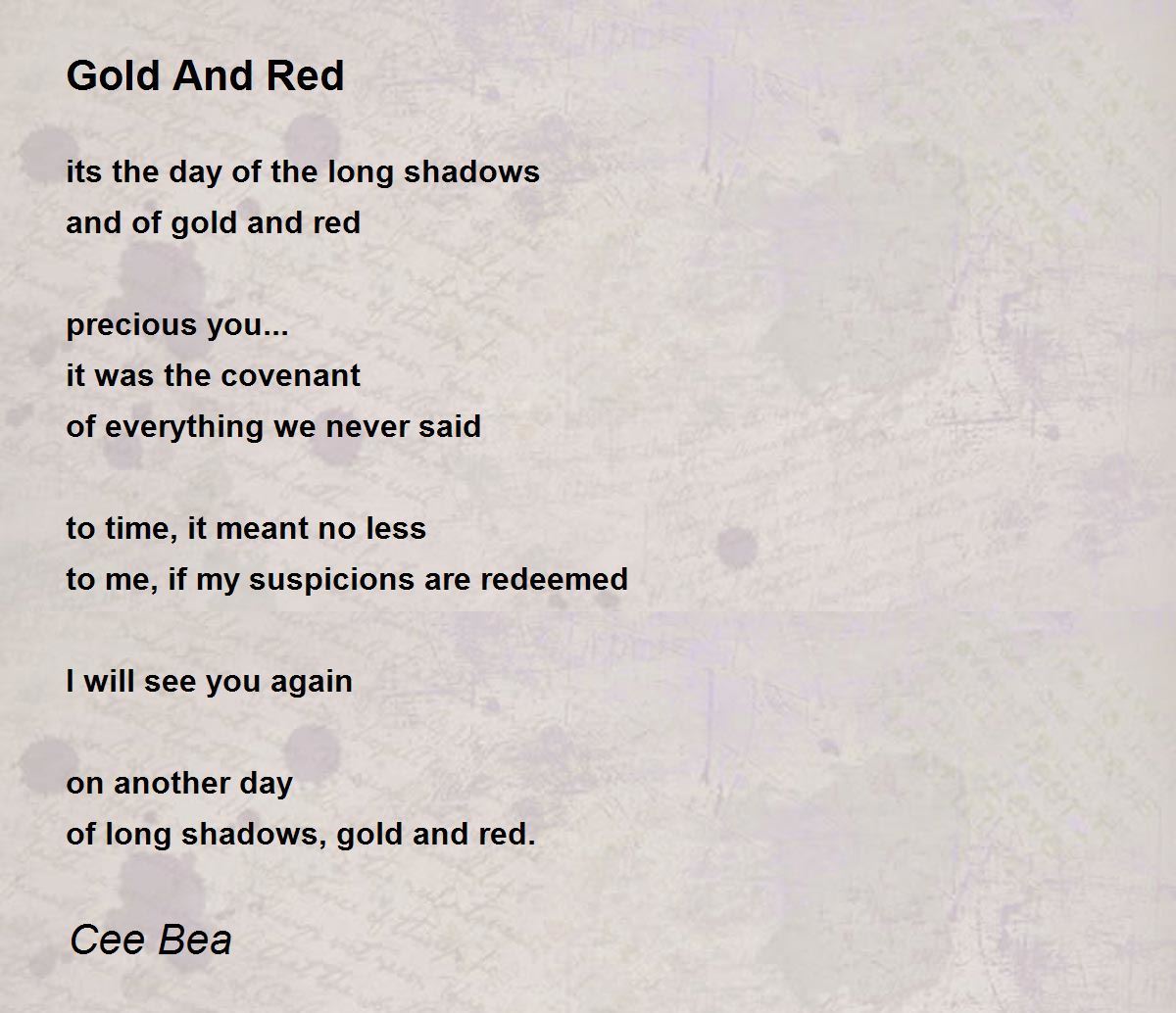 Gold And Red

its the day of the long shadows
and of gold and red

precious you...
it was the covenant
of everything we never said

to time, it meant no less
to me, if my suspicions are redeemed

I will see you again

on another day
of long shadows, gold and red.

Cee Bea